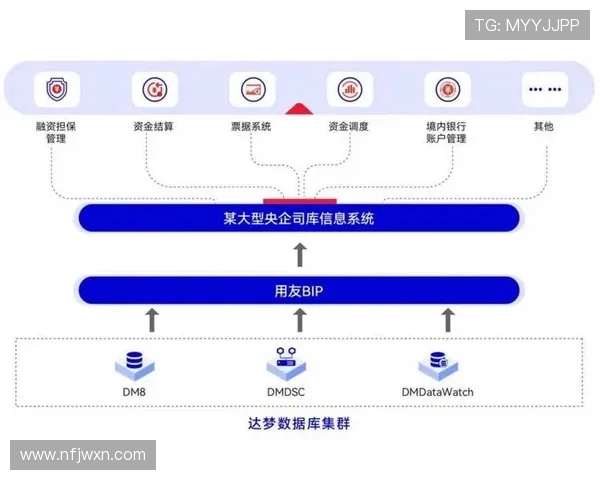 TG: MYYJJPP

融资担保管理

资金结算

票据系统

资金调度

境内银行账户管理

其他

某大型央企司库信息系统

用友BIP

DM8

DMDSC

DMDataWatch

达梦数据库集群

www.nfjwxn.com